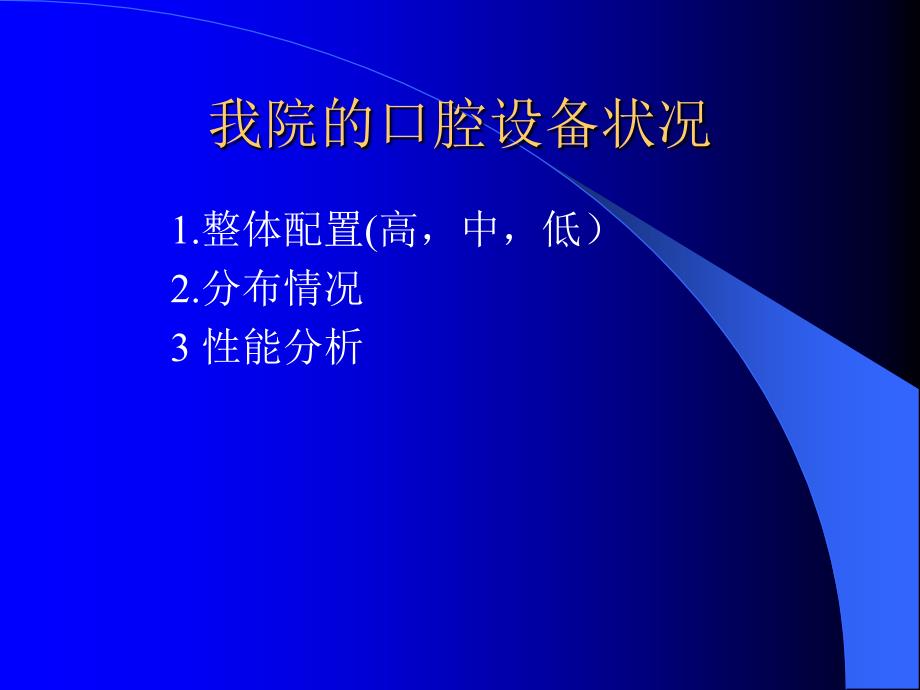 我院的口腔设备状况

1.整体配置(高，中，低）
2.分布情况
3 性能分析